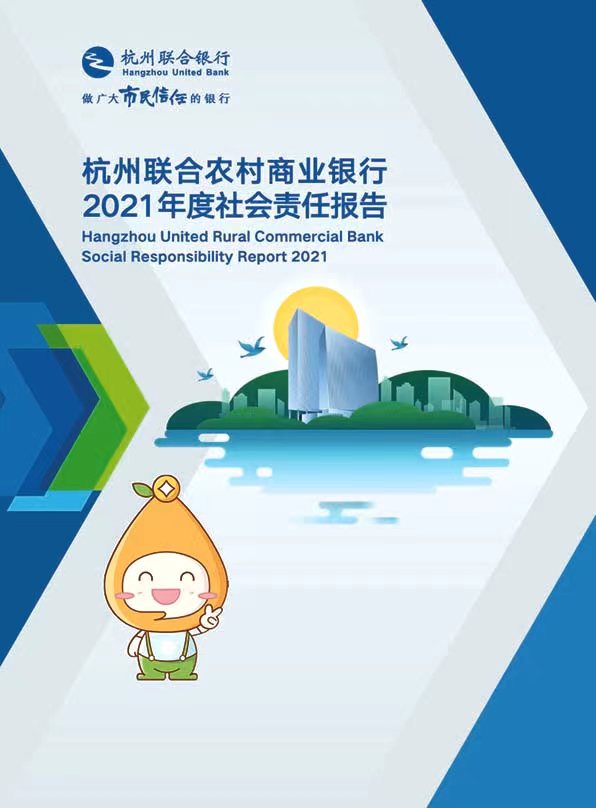 杭州联合银行
Hangzhou United Bank
做广大市民信任的银行

杭州联合农村商业银行
2021年度社会责任报告
Hangzhou United Rural Commercial Bank
Social Responsibility Report 2021